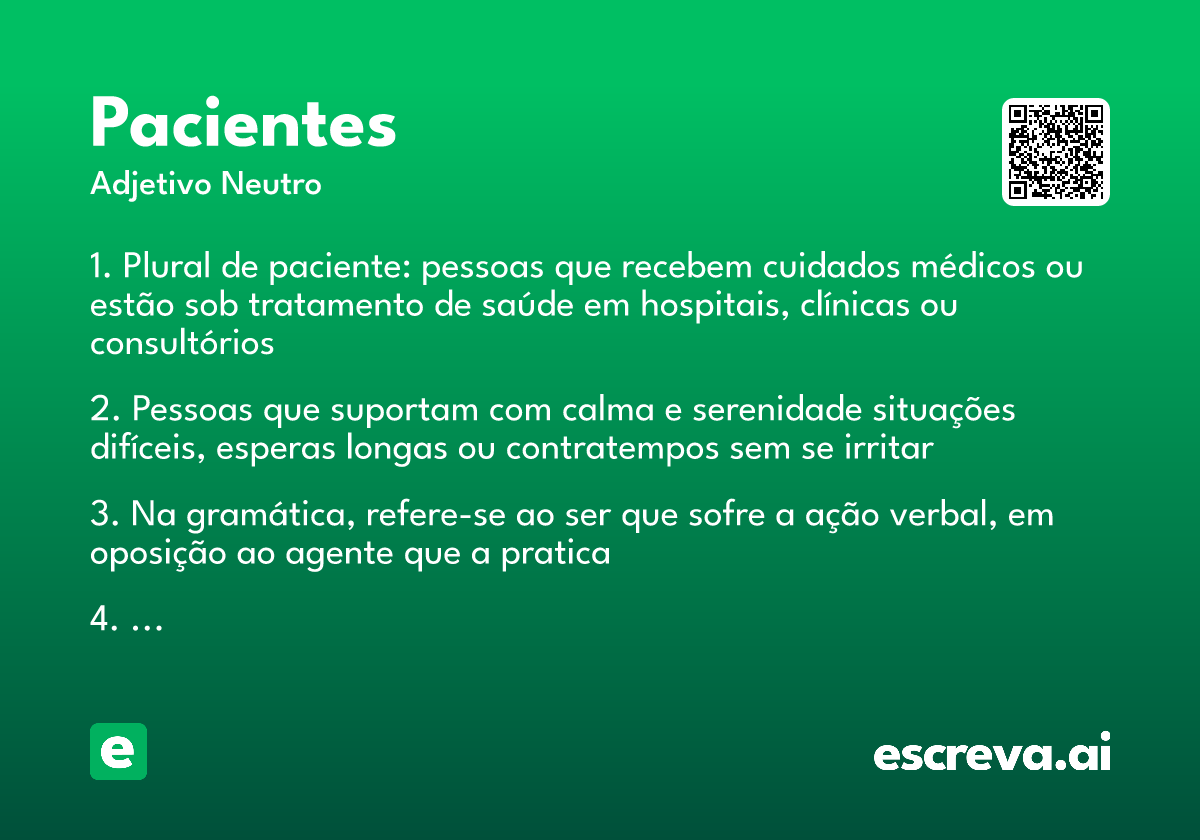 Pacientes
Adjetivo Neutro

1. Plural de paciente: pessoas que recebem cuidados médicos ou estão sob tratamento de saúde em hospitais, clínicas ou consultórios

2. Pessoas que suportam com calma e serenidade situações difíceis, esperas longas ou contratempos sem se irritar

3. Na gramática, refere-se ao ser que sofre a ação verbal, em oposição ao agente que a pratica

4. ...

e

escreva.ai